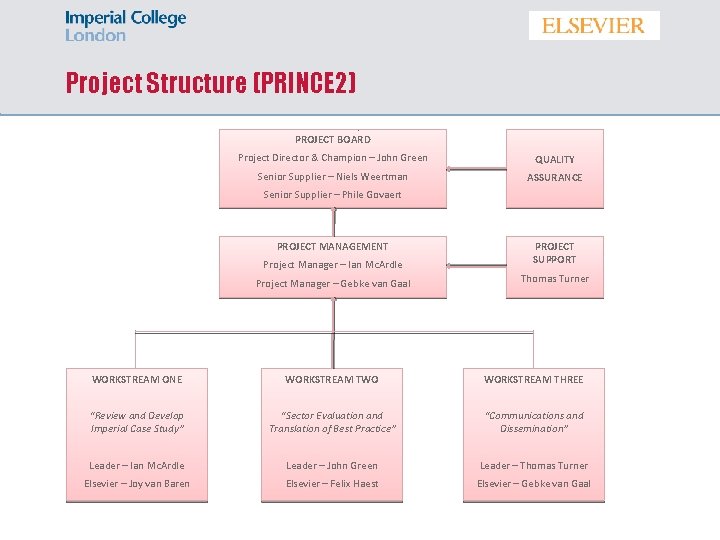 Imperial College London

ELSEVIER

Project Structure (PRINCE2)

PROJECT BOARD
Project Director & Champion – John Green
Senior Supplier – Niels Weertman
Senior Supplier – Phile Govaert

QUALITY ASSURANCE

PROJECT MANAGEMENT
Project Manager – Ian McArdle
Project Manager – Gebke van Gaal

PROJECT SUPPORT
Thomas Turner

WORKSTREAM ONE
"Review and Develop Imperial Case Study"
Leader – Ian McArdle
Elsevier – Joy van Baren

WORKSTREAM TWO
"Sector Evaluation and Translation of Best Practice"
Leader – John Green
Elsevier – Felix Haest

WORKSTREAM THREE
"Communications and Dissemination"
Leader – Thomas Turner
Elsevier – Gebke van Gaal